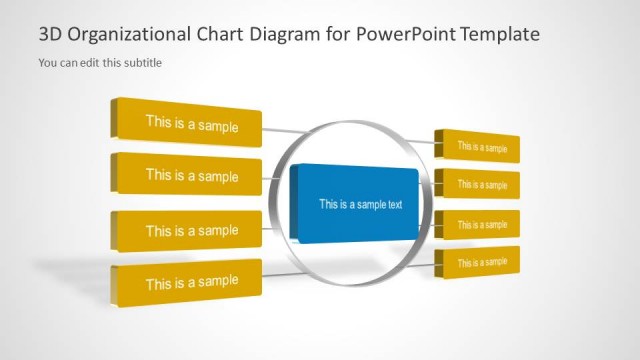 3D Organizational Chart Diagram for PowerPoint Template

You can edit this subtitle

This is a sample

This is a sample

This is a sample

This is a sample

This is a sample text

This is a sample

This is a sample

This is a sample

This is a sample